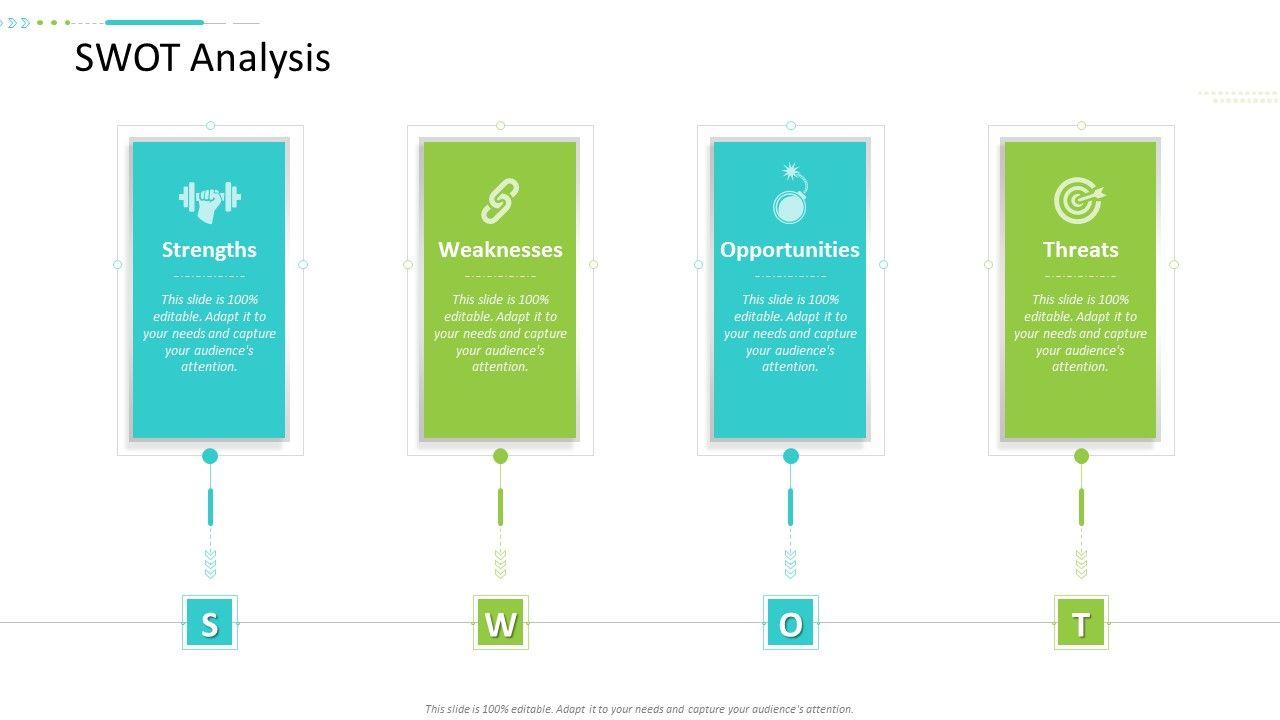 SWOT Analysis

Strengths

This slide is 100% editable. Adapt it to your needs and capture your audience's attention.

Weaknesses

This slide is 100% editable. Adapt it to your needs and capture your audience's attention.

Opportunities

This slide is 100% editable. Adapt it to your needs and capture your audience's attention.

Threats

This slide is 100% editable. Adapt it to your needs and capture your audience's attention.

S

W

O

T

This slide is 100% editable. Adapt it to your needs and capture your audience's attention.